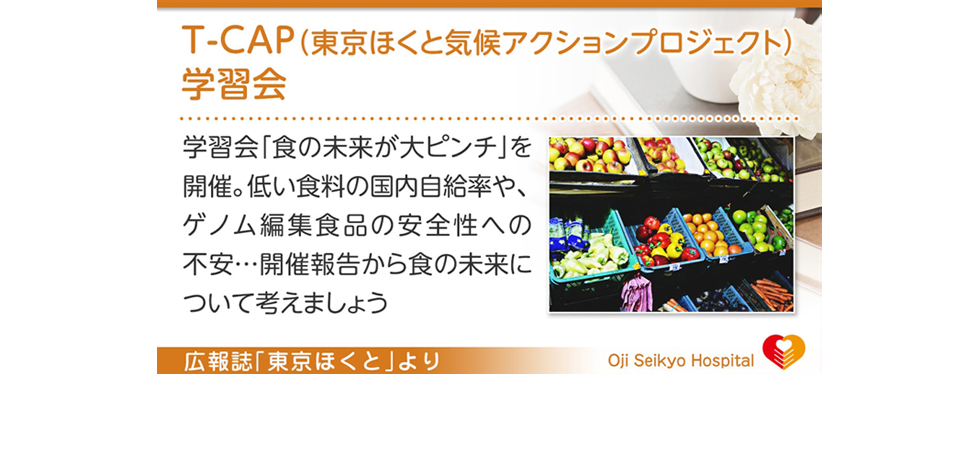 T-CAP（東京ほくと気候アクションプロジェクト）学習会

学習会「食の未来が大ピンチ」を開催。低い食料の国内自給率や、ゲノム編集食品の安全性への不安…開催報告から食の未来について考えましょう

広報誌「東京ほくと」より

Oji Seikyo Hospital